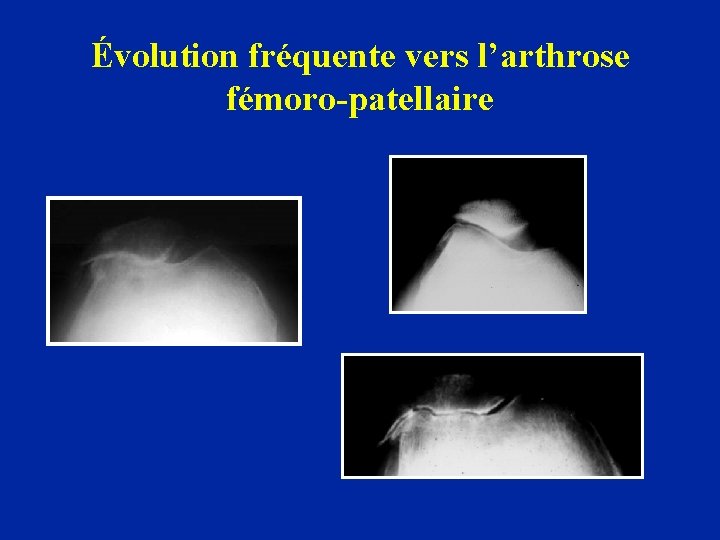 Évolution fréquente vers l’arthrose fémoro-patellaire